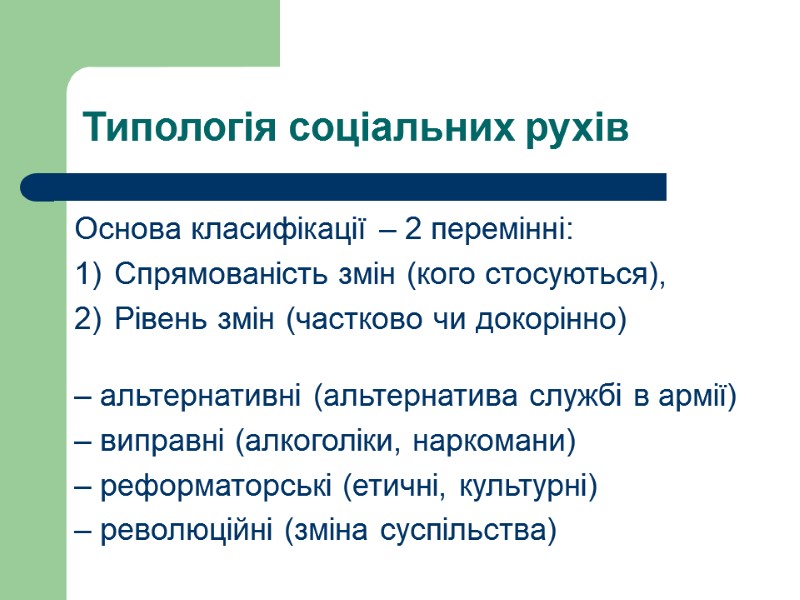 Типологія соціальних рухів

Основа класифікації – 2 перемінні:
1) Спрямованість змін (кого стосуються),
2) Рівень змін (частково чи докорінно)

– альтернативні (альтернатива службі в армії)
– виправні (алкоголіки, наркомани)
– реформаторські (етичні, культурні)
– революційні (зміна суспільства)